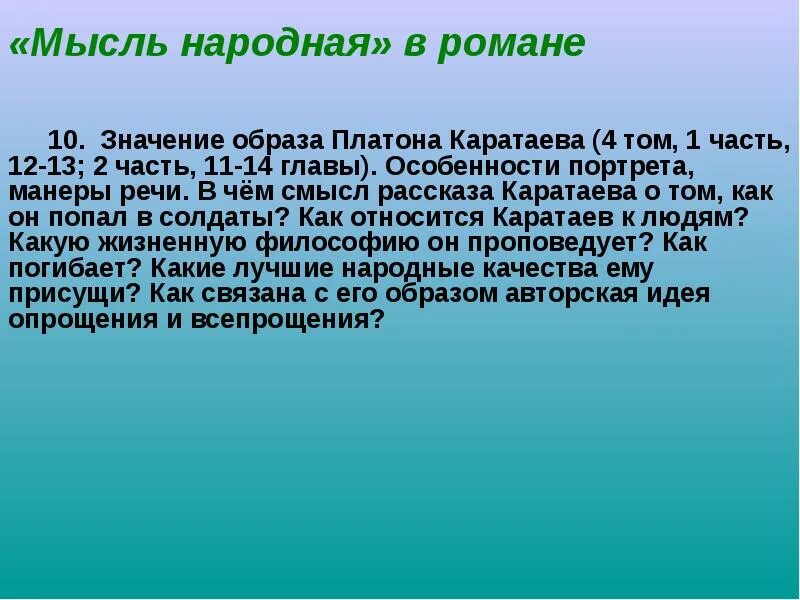 «Мысль народная» в романе

10. Значение образа Платона Каратаева (4 том, 1 часть, 12-13; 2 часть, 11-14 главы). Особенности портрета, манеры речи. В чём смысл рассказа Каратаева о том, как он попал в солдаты? Как относится Каратаев к людям? Какую жизненную философию он проповедует? Как погибает? Какие лучшие народные качества ему присущи? Как связана с его образом авторская идея опрощения и всепрощения?